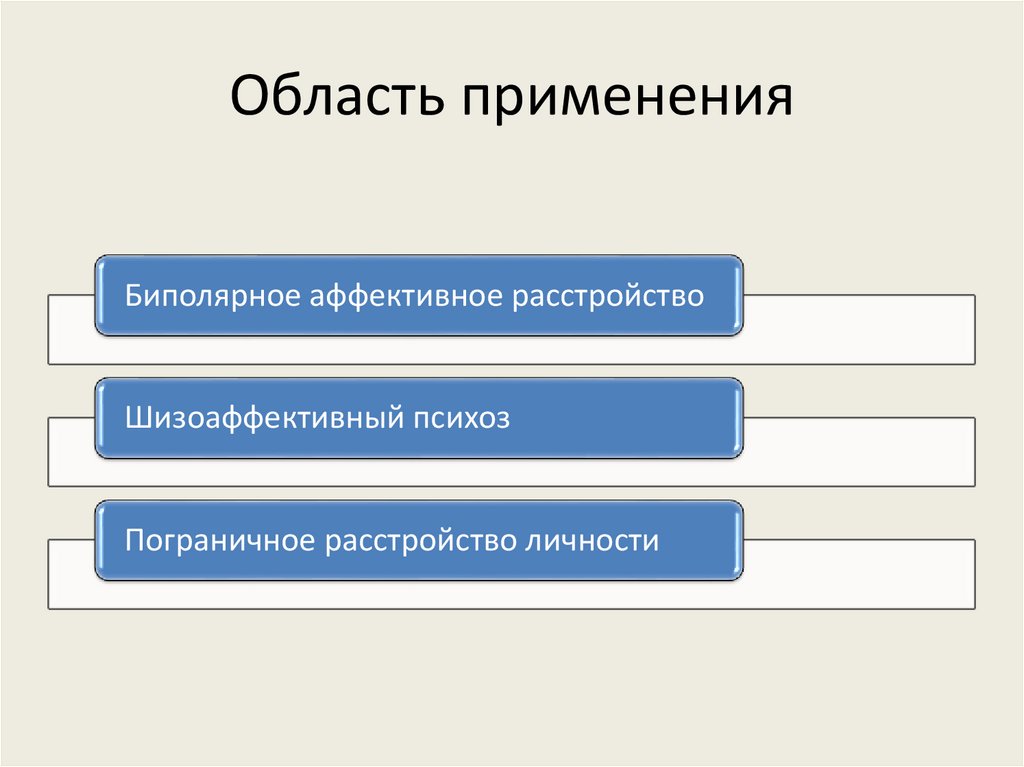 Область применения

Биполярное аффективное расстройство

Шизоаффективный психоз

Пограничное расстройство личности